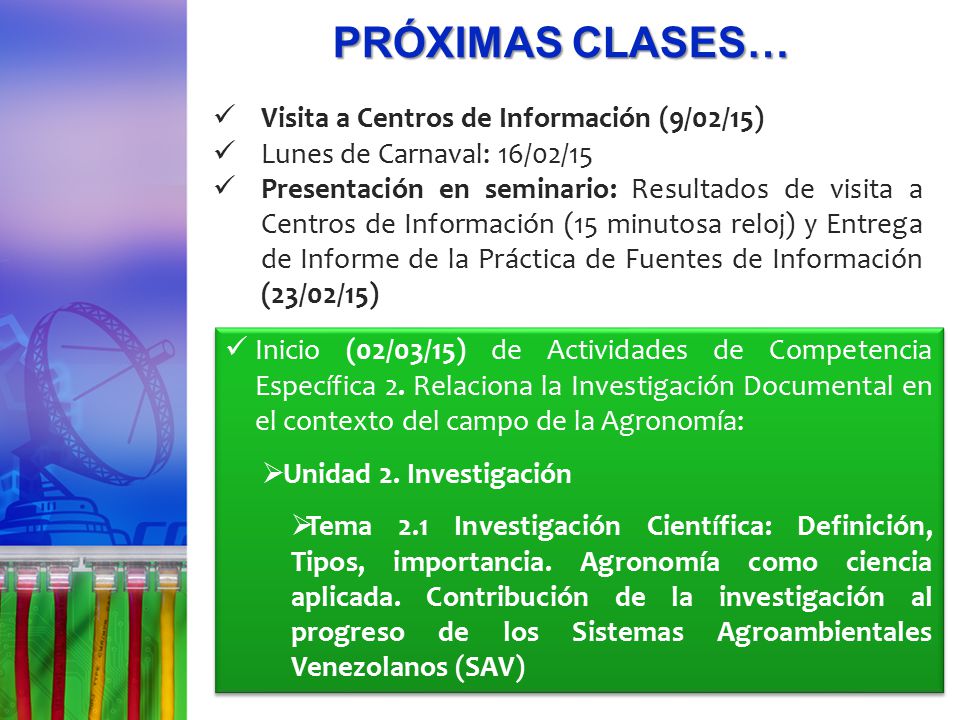 PRÓXIMAS CLASES…

✓ Visita a Centros de Información (9/02/15)
✓ Lunes de Carnaval: 16/02/15
✓ Presentación en seminario: Resultados de visita a Centros de Información (15 minutosa reloj) y Entrega de Informe de la Práctica de Fuentes de Información (23/02/15)

✓ Inicio (02/03/15) de Actividades de Competencia Específica 2. Relaciona la Investigación Documental en el contexto del campo de la Agronomía:

➢Unidad 2. Investigación

➢Tema 2.1 Investigación Científica: Definición, Tipos, importancia. Agronomía como ciencia aplicada. Contribución de la investigación al progreso de los Sistemas Agroambientales Venezolanos (SAV)